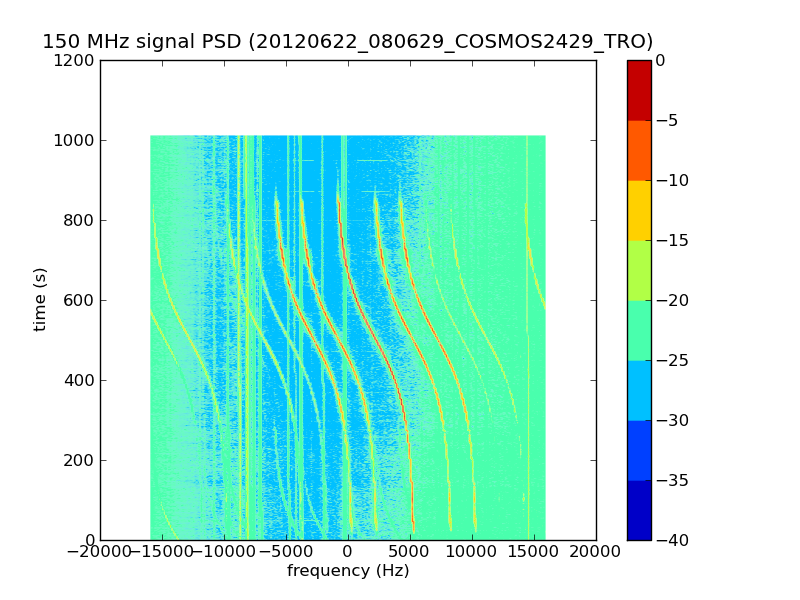 150 MHz signal PSD (20120622_080629_COSMOS2429_TRO)

1200
1000
800
600
400
200
0
time (s)

−20000 −15000 −10000 −5000 0 5000 10000 15000 20000
frequency (Hz)

0
−5
−10
−15
−20
−25
−30
−35
−40